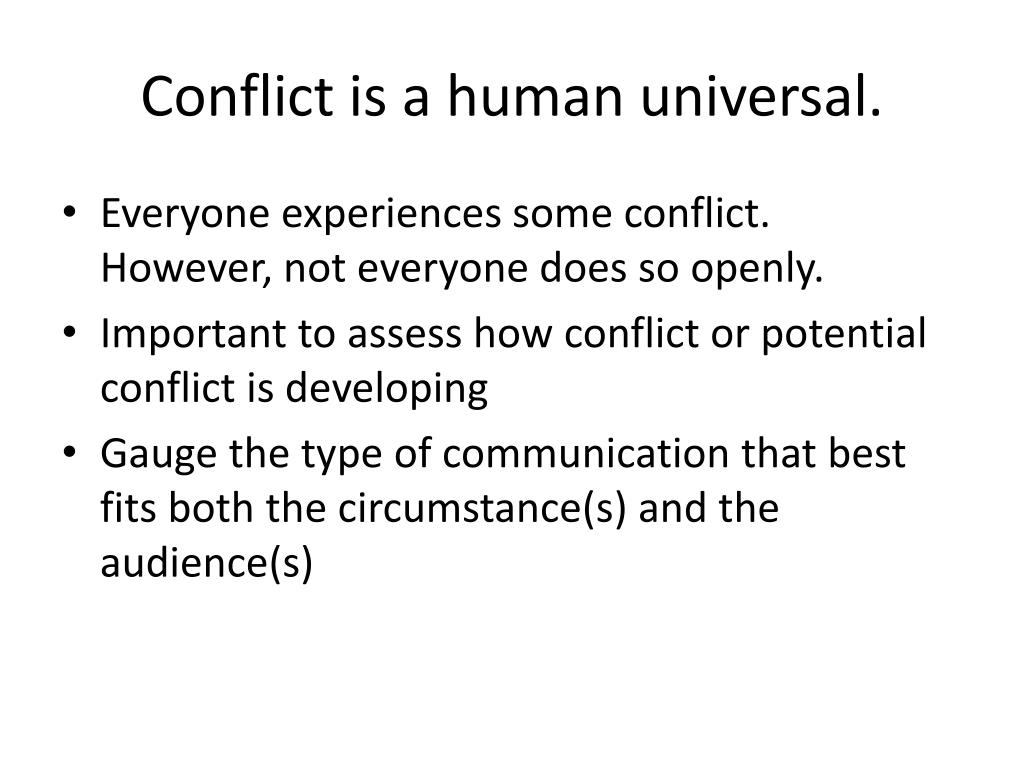 Conflict is a human universal.

• Everyone experiences some conflict. However, not everyone does so openly.
• Important to assess how conflict or potential conflict is developing
• Gauge the type of communication that best fits both the circumstance(s) and the audience(s)